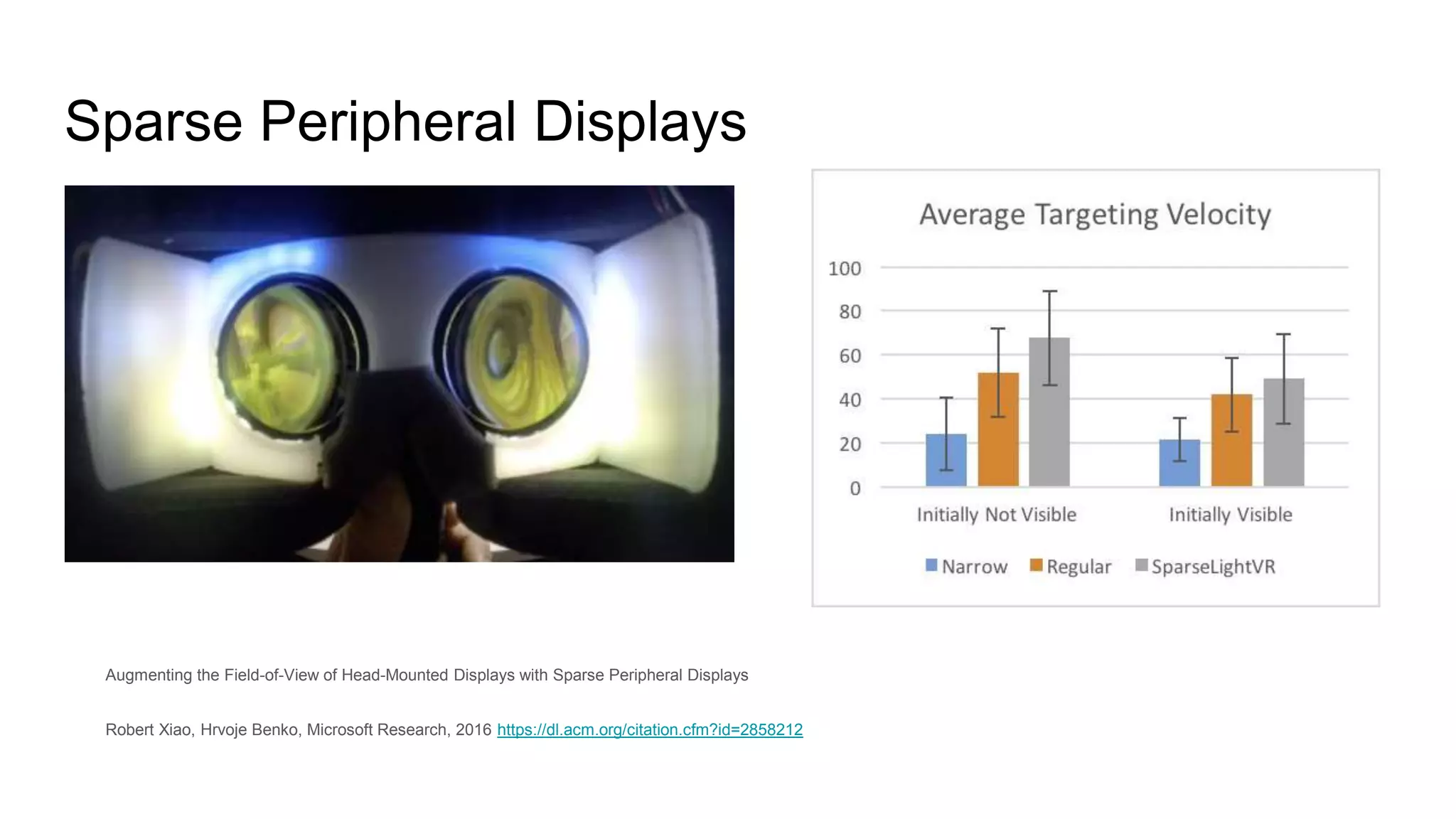 Sparse Peripheral Displays

Average Targeting Velocity

100
80
60
40
20
0

Initially Not Visible
Initially Visible

Narrow
Regular
SparseLightVR

Augmenting the Field-of-View of Head-Mounted Displays with Sparse Peripheral Displays

Robert Xiao, Hrvoje Benko, Microsoft Research, 2016 https://dl.acm.org/citation.cfm?id=2858212